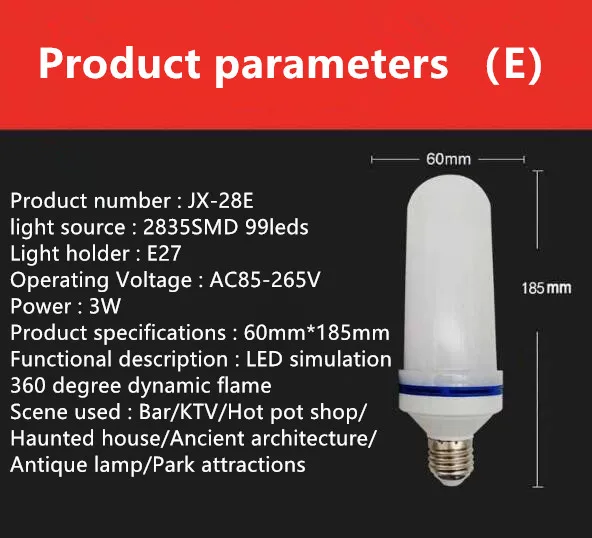 Product parameters (E)

Product number : JX-28E
light source : 2835SMD 99leds
Light holder : E27
Operating Voltage : AC85-265V
Power : 3W
Product specifications : 60mm*185mm
Functional description : LED simulation 360 degree dynamic flame
Scene used : Bar/KTV/Hot pot shop/ Haunted house/Ancient architecture/ Antique lamp/Park attractions

60mm

185mm